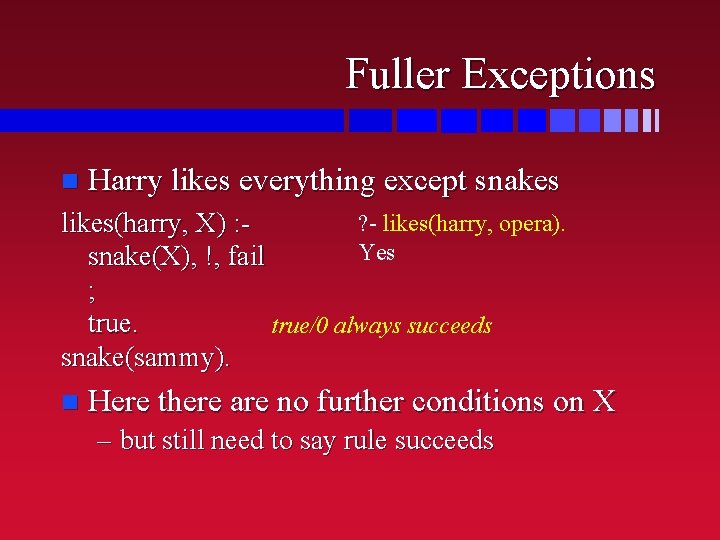 Fuller Exceptions

Harry likes everything except snakes

likes(harry, X) :-
snake(X), !, fail
;
true.
snake(sammy).

?- likes(harry, opera).
Yes

true/0 always succeeds

Here there are no further conditions on X
– but still need to say rule succeeds